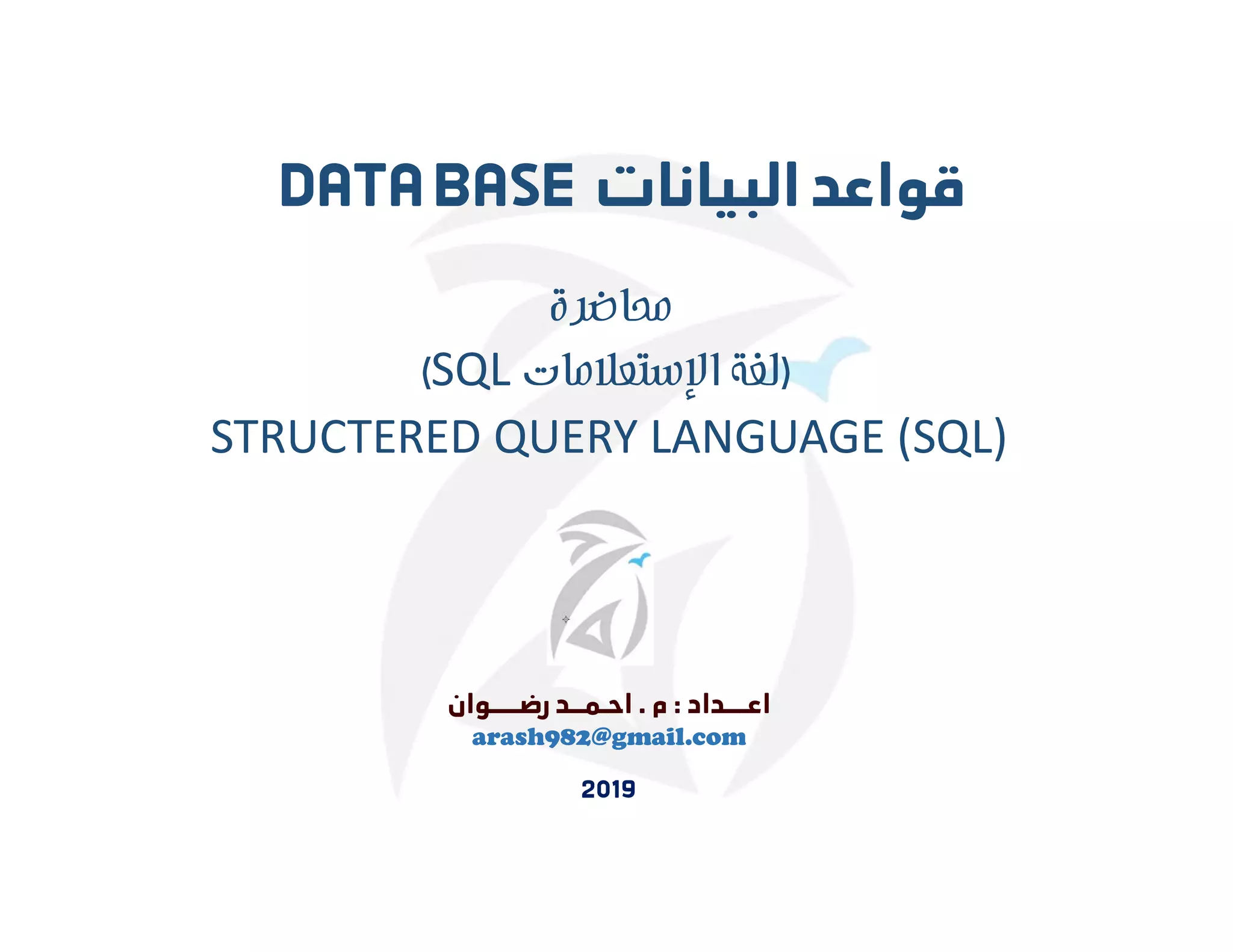 قواعد البيانات DATA BASE

محاضرة

(لغة الإستعلامات SQL)

STRUCTERED QUERY LANGUAGE (SQL)

اعـــداد : م . احـمـد رضـــوان
arash982@gmail.com

2019